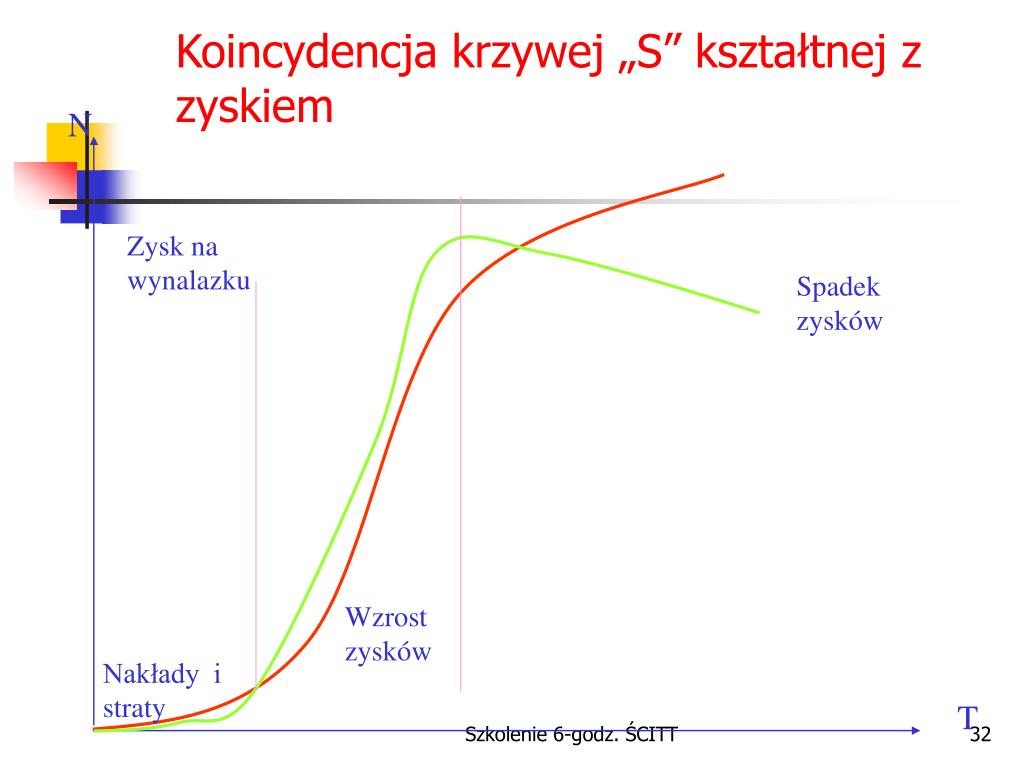 Koincydencja krzywej „S” kształtnej z zyskiem

N

Zysk na wynalazku

Spadek zysków

Wzrost zysków

Nakłady i straty

T

Szkolenie 6-godz. ŚCITT

32